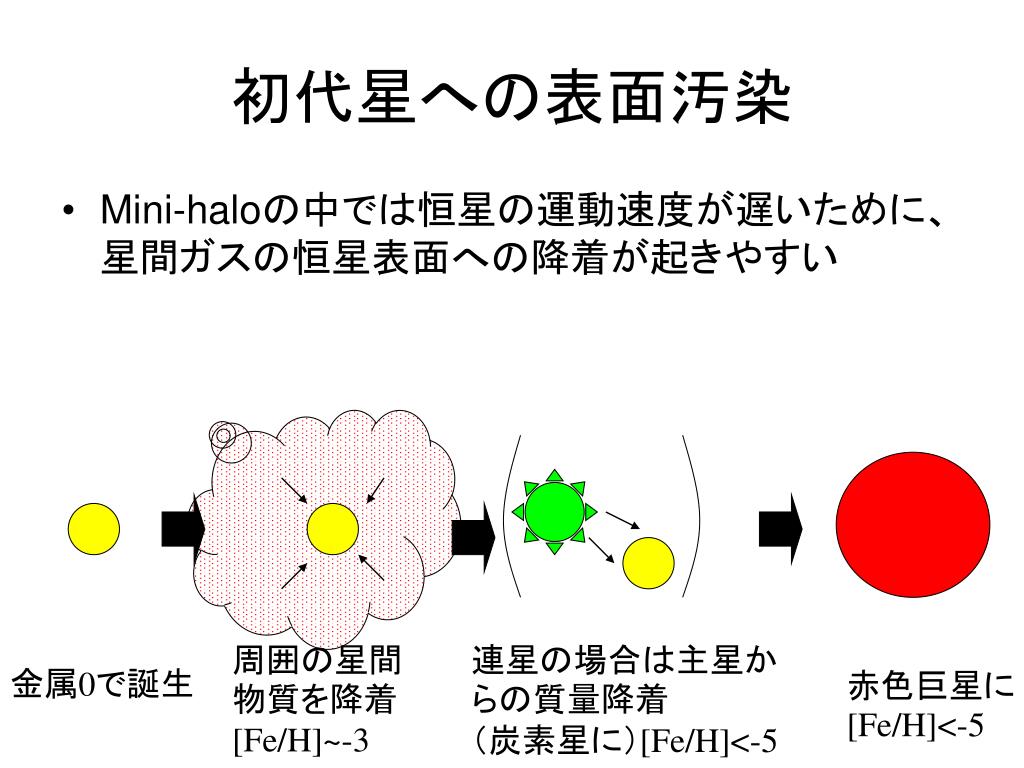 初代星への表面汚染

• Mini-haloの中では恒星の運動速度が遅いために、星間ガスの恒星表面への降着が起きやすい

金属0で誕生

周囲の星間物質を降着
[Fe/H]~-3

連星の場合は主星からの質量降着
（炭素星に）[Fe/H]<-5

赤色巨星に
[Fe/H]<-5